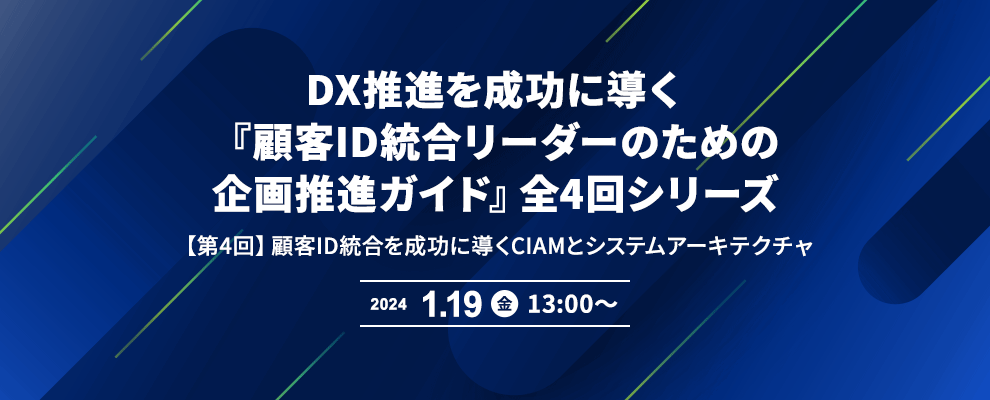 DX推進を成功に導く
『顧客ID統合リーダーのための
企画推進ガイド』全4回シリーズ

【第4回】顧客ID統合を成功に導くCIAMとシステムアーキテクチャ

2024 1.19 金 13:00～